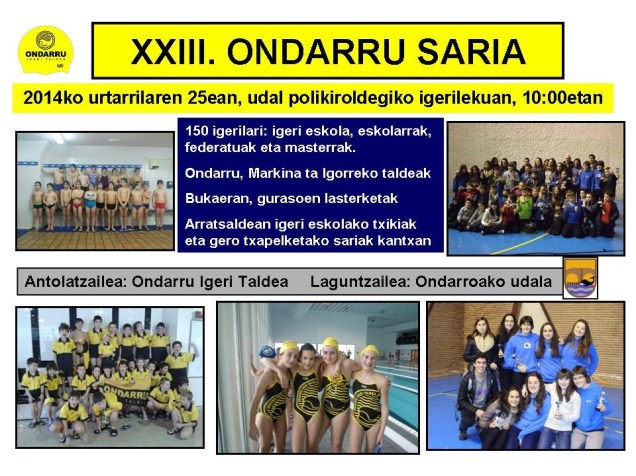 ONDARRU IGERI TALDEA

XXIII. ONDARRU SARIA

2014ko urtarrilaren 25ean, udal polikiroldegiko igerilekuan, 10:00etan

150 igerilari: igeri eskola, eskolarrak, federatuak eta masterrak.

Ondarru, Markina ta Igorreko taldeak

Bukaeran, gurasoen lasterketak

Arratsaldean igeri eskolako txikiak eta gero txapelketako sariak kantxan

Antolatzailea: Ondarru Igeri Taldea    Laguntzailea: Ondarroako udala

ONDARRU